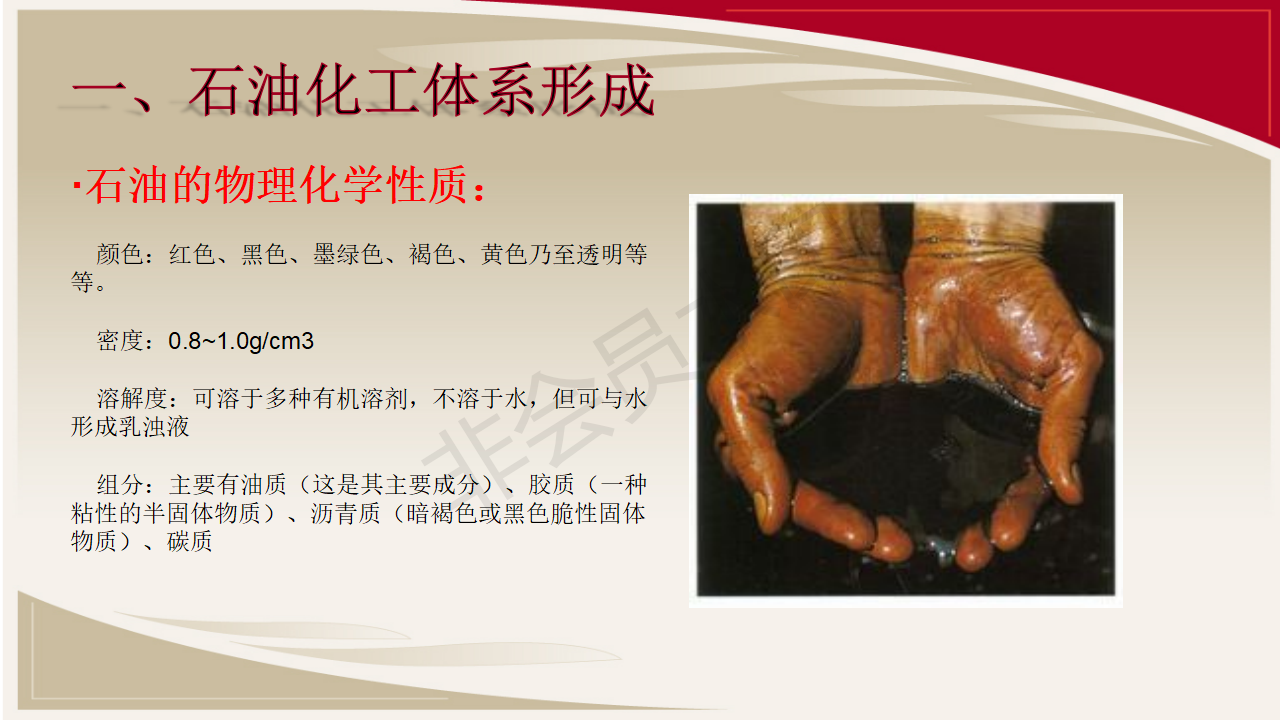 一、石油化工体系形成

·石油的物理化学性质：

颜色：红色、黑色、墨绿色、褐色、黄色乃至透明等等。

密度：0.8~1.0g/cm3

溶解度：可溶于多种有机溶剂，不溶于水，但可与水形成乳浊液

组分：主要有油质（这是其主要成分）、胶质（一种粘性的半固体物质）、沥青质（暗褐色或黑色脆性固体物质）、碳质

非会员